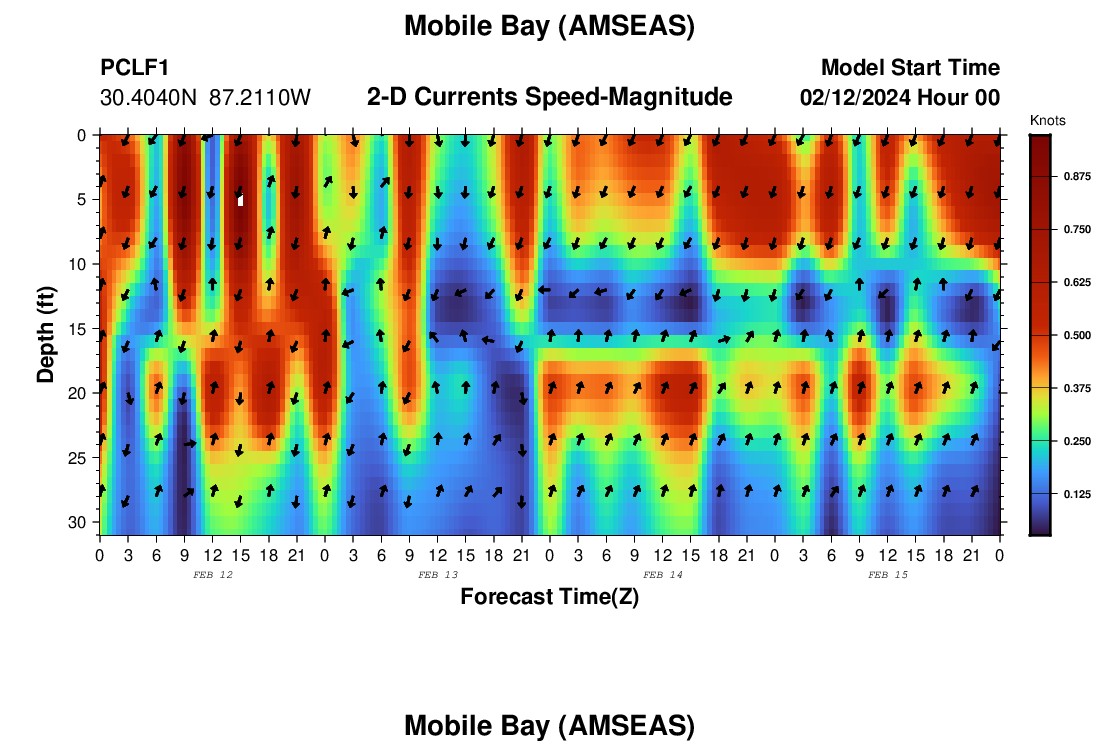 Mobile Bay (AMSEAS)

PCLF1
30.4040N 87.2110W

2-D Currents Speed-Magnitude

Model Start Time
02/12/2024 Hour 00

Knots
0.875
0.750
0.625
0.500
0.375
0.250
0.125

Depth (ft)
0
5
10
15
20
25
30

0 3 6 9 12 15 18 21 0 3 6 9 12 15 18 21 0 3 6 9 12 15 18 21 0 3 6 9 12 15 18 21 0

FEB 12
FEB 13
FEB 14
FEB 15

Forecast Time(Z)

Mobile Bay (AMSEAS)